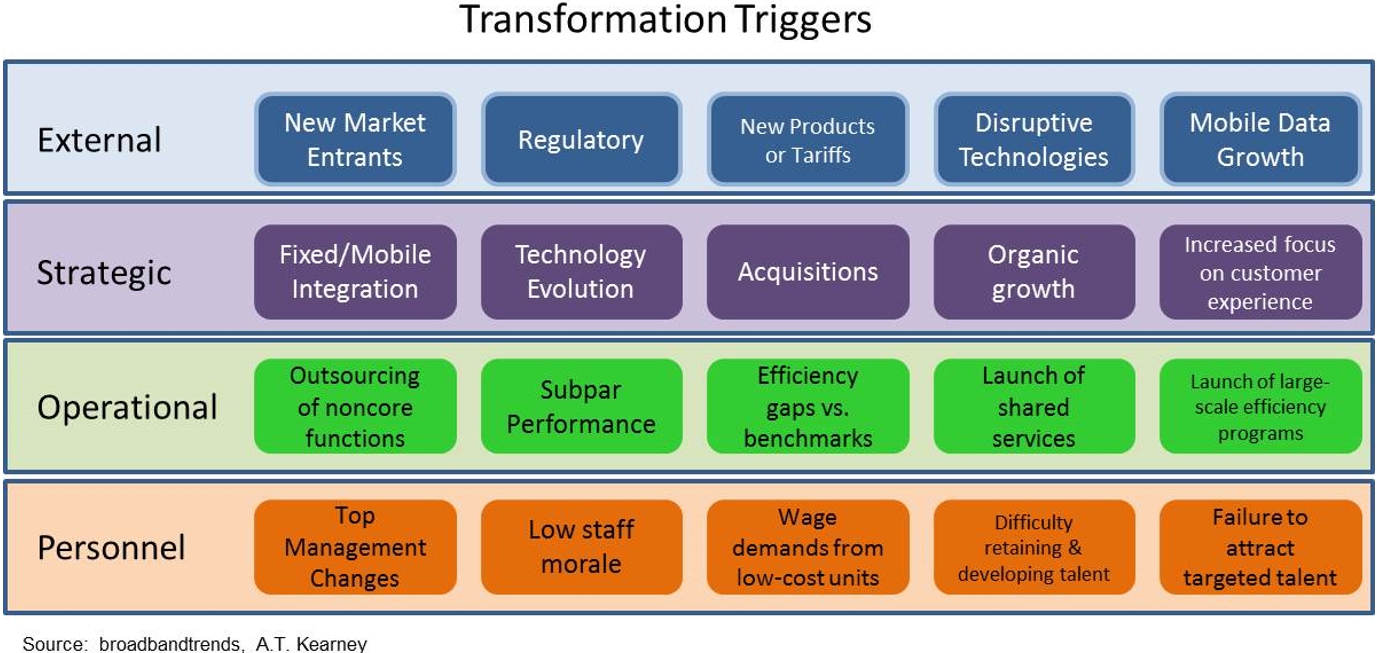 Transformation Triggers

External

New Market Entrants

Regulatory

New Products or Tariffs

Disruptive Technologies

Mobile Data Growth

Strategic

Fixed/Mobile Integration

Technology Evolution

Acquisitions

Organic growth

Increased focus on customer experience

Operational

Outsourcing of noncore functions

Subpar Performance

Efficiency gaps vs. benchmarks

Launch of shared services

Launch of large-scale efficiency programs

Personnel

Top Management Changes

Low staff morale

Wage demands from low-cost units

Difficulty retaining & developing talent

Failure to attract targeted talent

Source: broadbandtrends, A.T. Kearney